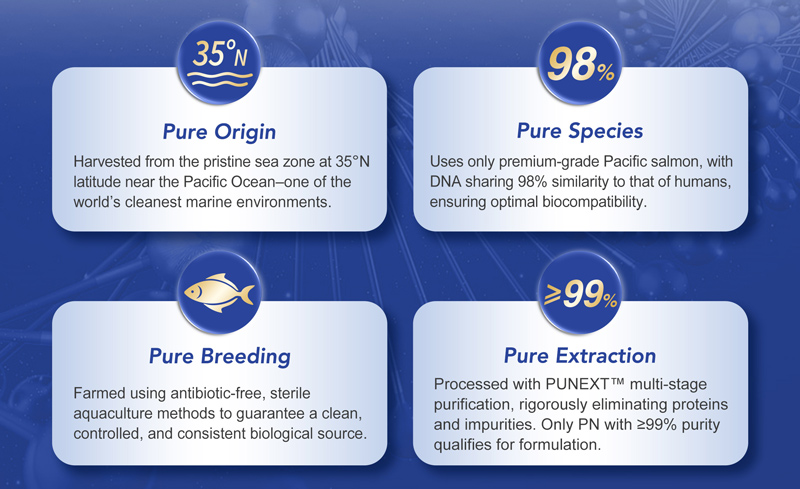 35°N

Pure Origin

Harvested from the pristine sea zone at 35°N latitude near the Pacific Ocean–one of the world's cleanest marine environments.

98%

Pure Species

Uses only premium-grade Pacific salmon, with DNA sharing 98% similarity to that of humans, ensuring optimal biocompatibility.

Pure Breeding

Farmed using antibiotic-free, sterile aquaculture methods to guarantee a clean, controlled, and consistent biological source.

≥99%

Pure Extraction

Processed with PUNEXT™ multi-stage purification, rigorously eliminating proteins and impurities. Only PN with ≥99% purity qualifies for formulation.